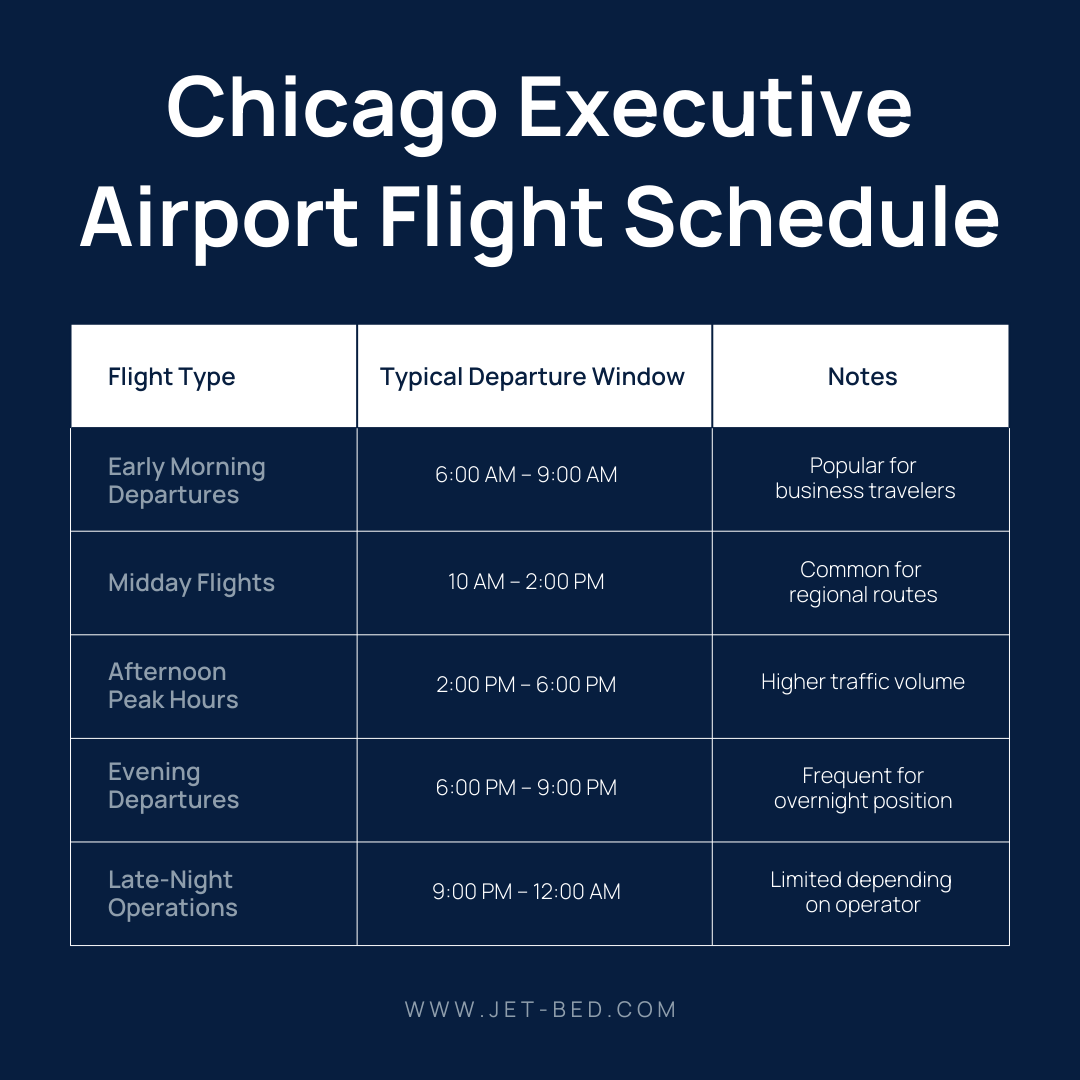 Chicago Executive Airport Flight Schedule

| Flight Type | Typical Departure Window | Notes |
|---|---|---|
| Early Morning Departures | 6:00 AM – 9:00 AM | Popular for business travelers |
| Midday Flights | 10 AM – 2:00 PM | Common for regional routes |
| Afternoon Peak Hours | 2:00 PM – 6:00 PM | Higher traffic volume |
| Evening Departures | 6:00 PM – 9:00 PM | Frequent for overnight position |
| Late-Night Operations | 9:00 PM – 12:00 AM | Limited depending on operator |

WWW.JET-BED.COM